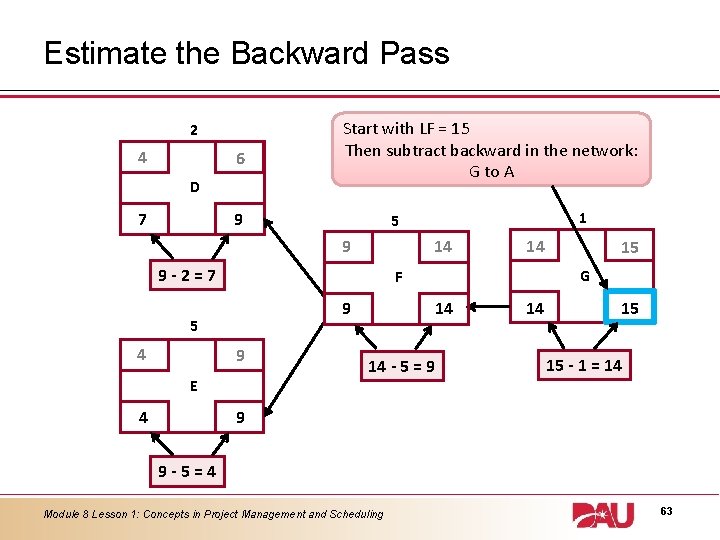 Estimate the Backward Pass

Start with LF = 15
Then subtract backward in the network:
G to A

2

4

6

D

7

9

9 - 2 = 7

5

4

9

E

4

9

9 - 5 = 4

5

9

14

F

9

14

14 - 5 = 9

1

14

15

G

14

15

15 - 1 = 14

Module 8 Lesson 1: Concepts in Project Management and Scheduling

DAU

63